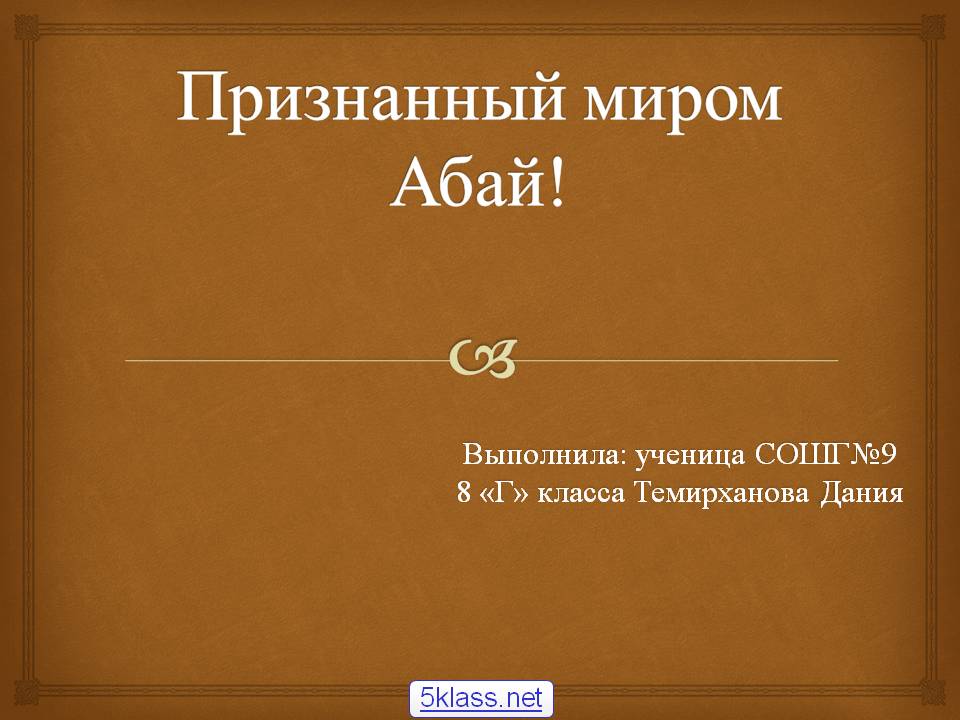 Признанный миром Абай!

Выполнила: ученица СОШГ№9
8 «Г» класса Темирханова Дания

5klass.net